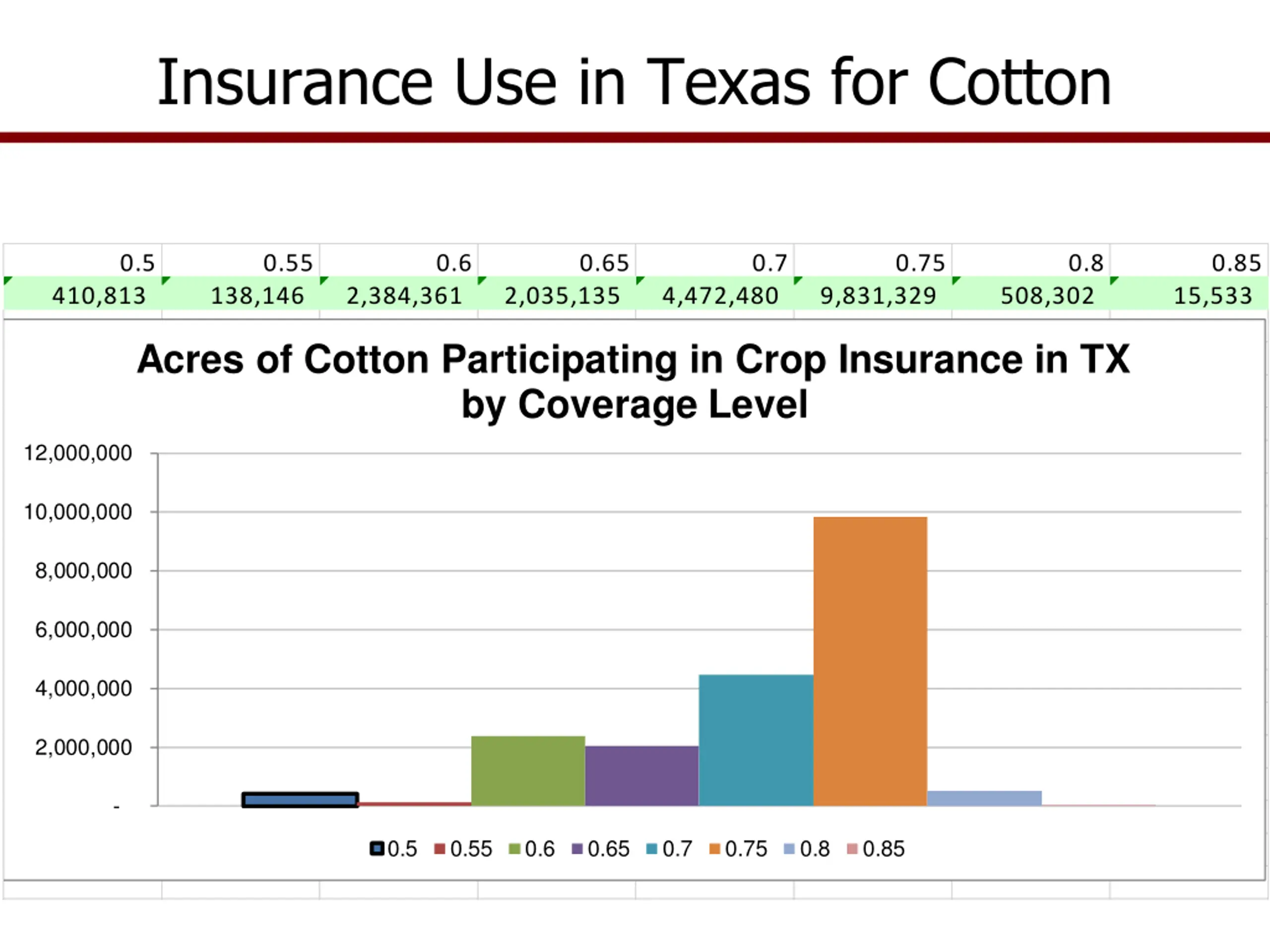 Insurance Use in Texas for Cotton

| 0.5 | 0.55 | 0.6 | 0.65 | 0.7 | 0.75 | 0.8 | 0.85 |
|---|---|---|---|---|---|---|---|
| 410,813 | 138,146 | 2,384,361 | 2,035,135 | 4,472,480 | 9,831,329 | 508,302 | 15,533 |

Acres of Cotton Participating in Crop Insurance in TX by Coverage Level

12,000,000
10,000,000
8,000,000
6,000,000
4,000,000
2,000,000
-

0.5 0.55 0.6 0.65 0.7 0.75 0.8 0.85